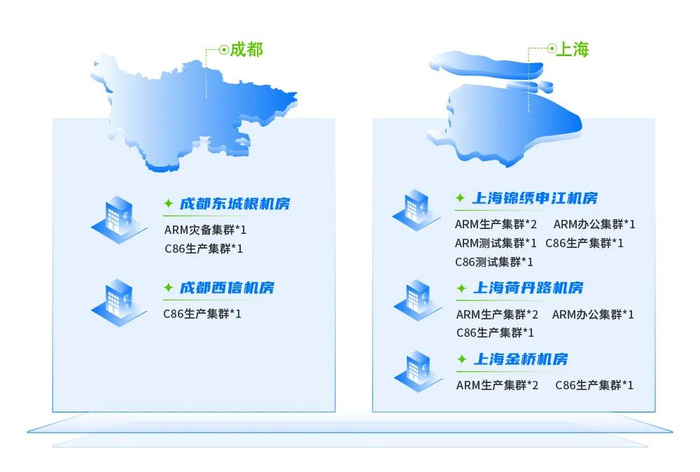 成都

成都东城根机房
ARM灾备集群*1
C86生产集群*1

成都西信机房
C86生产集群*1

上海

上海锦绣申江机房
ARM生产集群*2 ARM办公集群*1
ARM测试集群*1 C86生产集群*1
C86测试集群*1

上海荷丹路机房
ARM生产集群*2 ARM办公集群*1
C86生产集群*1

上海金桥机房
ARM生产集群*2 C86生产集群*1